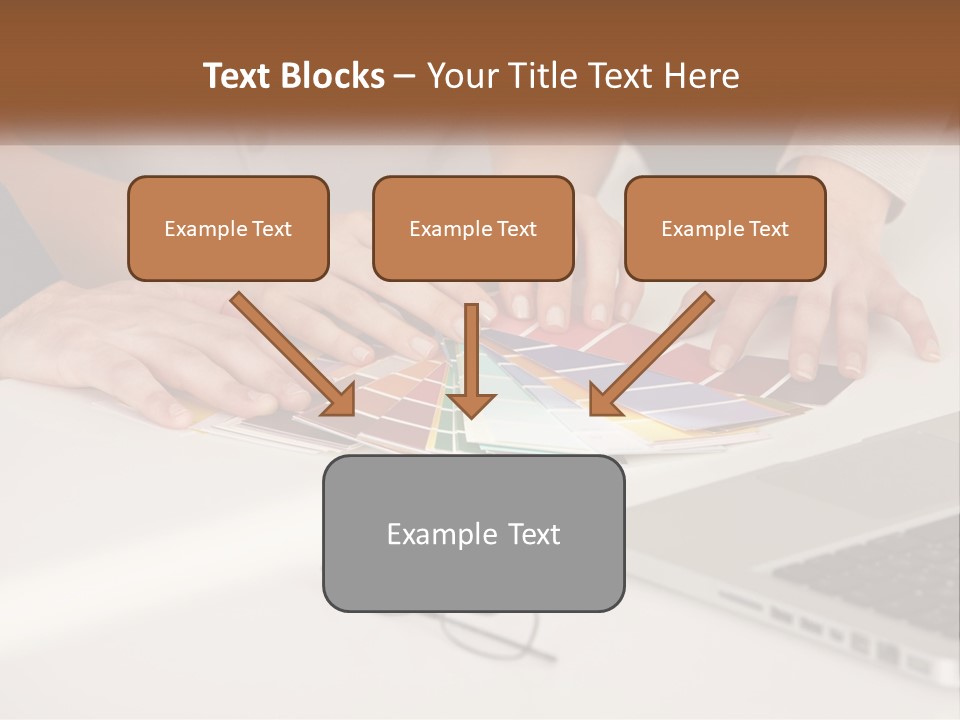 Text Blocks – Your Title Text Here

Example Text

Example Text

Example Text

Example Text